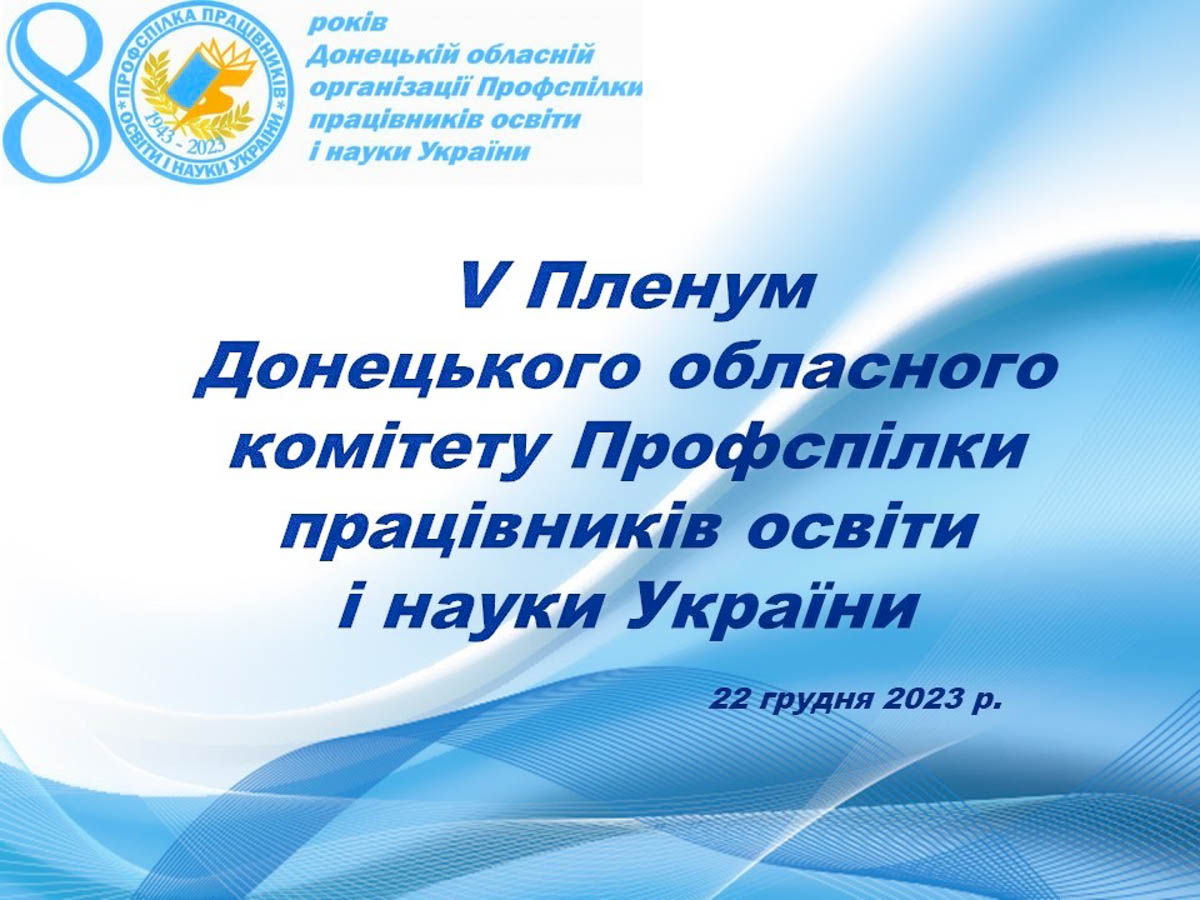 80
ПРОФСПІЛКА ПРАЦІВНИКІВ ОСВІТИ І НАУКИ УКРАЇНИ
1943 - 2023
років
Донецькій обласній організації Профспілки працівників освіти і науки України

V Пленум Донецького обласного комітету Профспілки працівників освіти і науки України

22 грудня 2023 р.